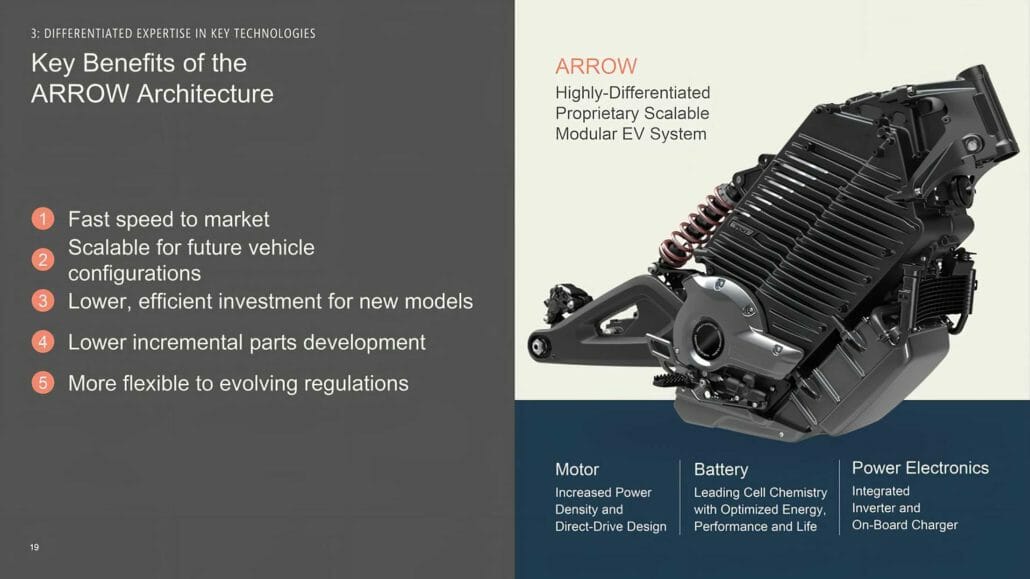 3: DIFFERENTIATED EXPERTISE IN KEY TECHNOLOGIES

Key Benefits of the ARROW Architecture

1 Fast speed to market

2 Scalable for future vehicle configurations

3 Lower, efficient investment for new models

4 Lower incremental parts development

5 More flexible to evolving regulations

19

ARROW

Highly-Differentiated Proprietary Scalable Modular EV System

Motor

Increased Power Density and Direct-Drive Design

Battery

Leading Cell Chemistry with Optimized Energy, Performance and Life

Power Electronics

Integrated Inverter and On-Board Charger